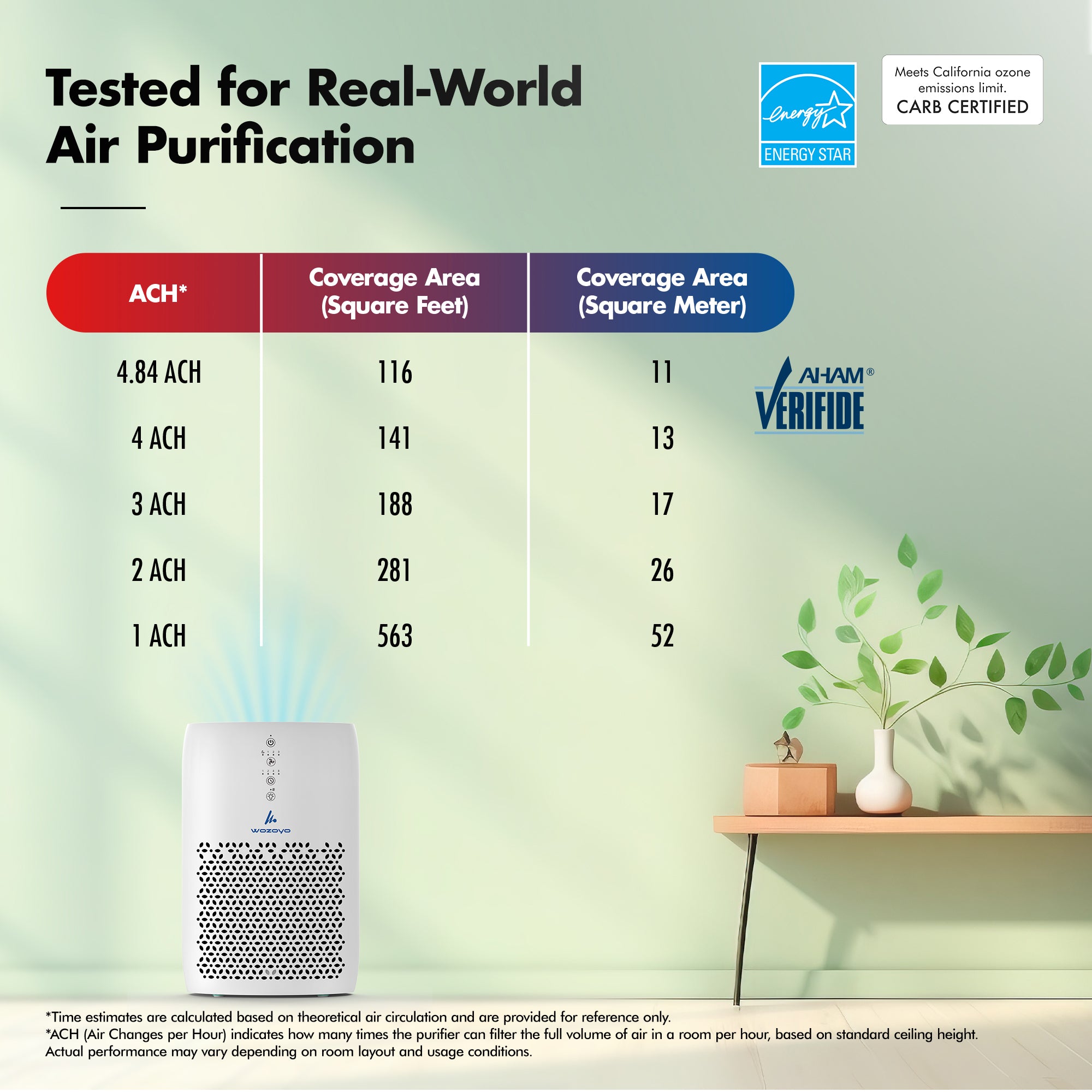 Tested for Real-World Air Purification

energy ENERGY STAR

Meets California ozone emissions limit.
CARB CERTIFIED

| ACH* | Coverage Area (Square Feet) | Coverage Area (Square Meter) |
|---|---|---|
| 4.84 ACH | 116 | 11 |
| 4 ACH | 141 | 13 |
| 3 ACH | 188 | 17 |
| 2 ACH | 281 | 26 |
| 1 ACH | 563 | 52 |

AHAM® VERIFIDE

wozoyo

*Time estimates are calculated based on theoretical air circulation and are provided for reference only.
*ACH (Air Changes per Hour) indicates how many times the purifier can filter the full volume of air in a room per hour, based on standard ceiling height. Actual performance may vary depending on room layout and usage conditions.